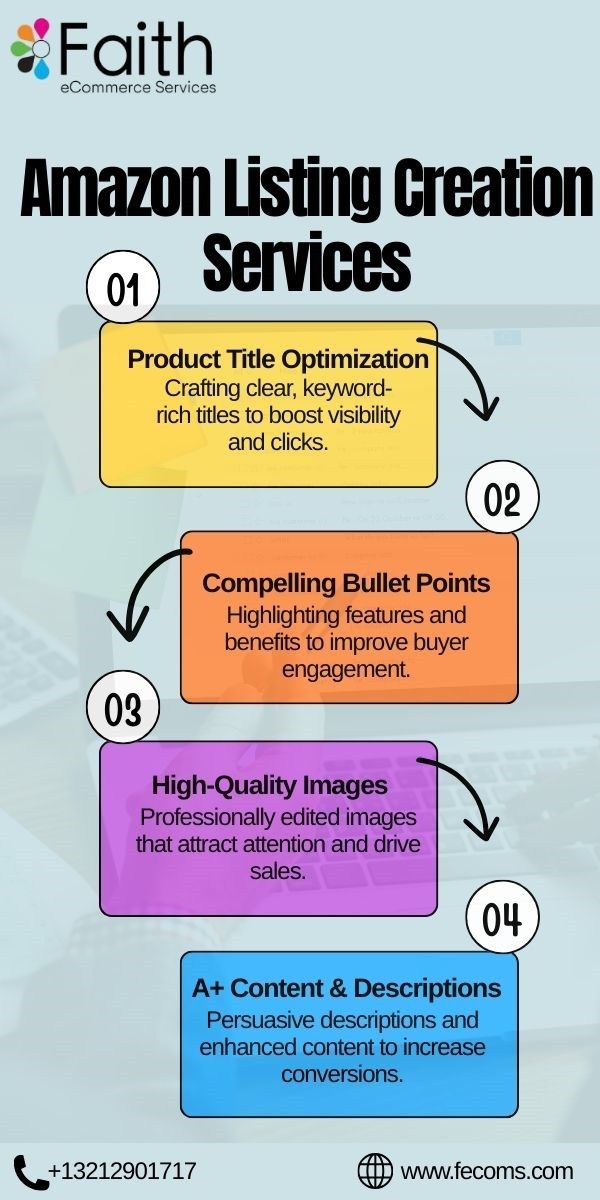 Faith
eCommerce Services

Amazon Listing Creation Services

01

Product Title Optimization
Crafting clear, keyword-rich titles to boost visibility and clicks.

02

Compelling Bullet Points
Highlighting features and benefits to improve buyer engagement.

03

High-Quality Images
Professionally edited images that attract attention and drive sales.

04

A+ Content & Descriptions
Persuasive descriptions and enhanced content to increase conversions.

+13212901717

www.fecoms.com